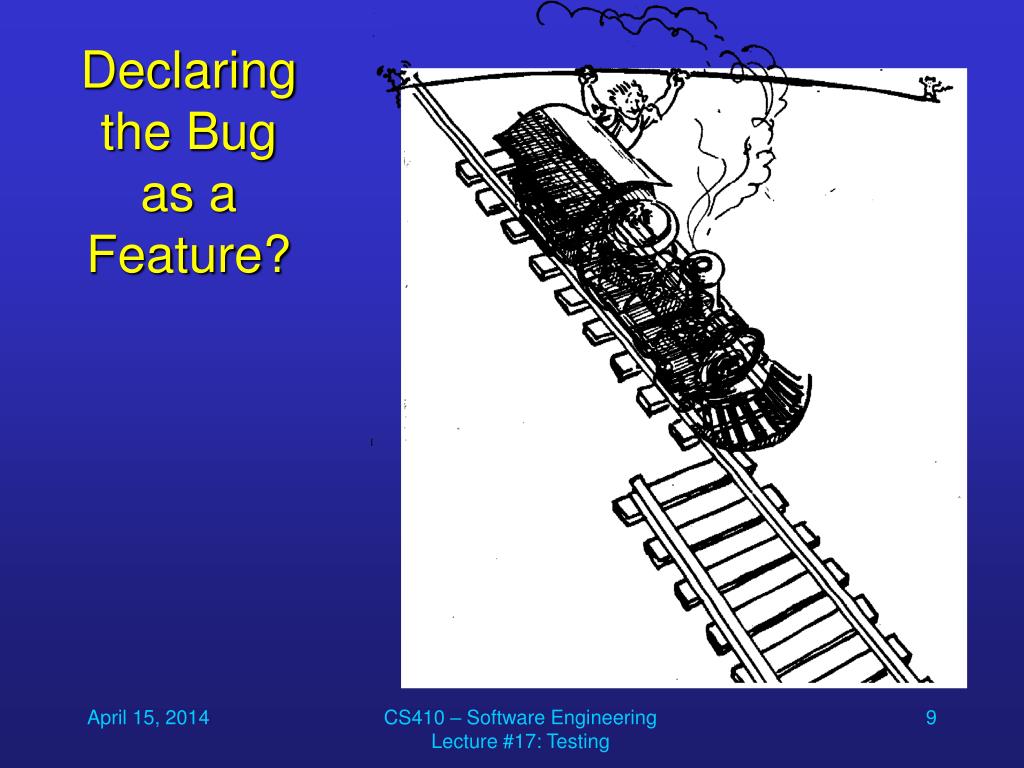 Declaring the Bug as a Feature?

April 15, 2014

CS410 – Software Engineering
Lecture #17: Testing

9